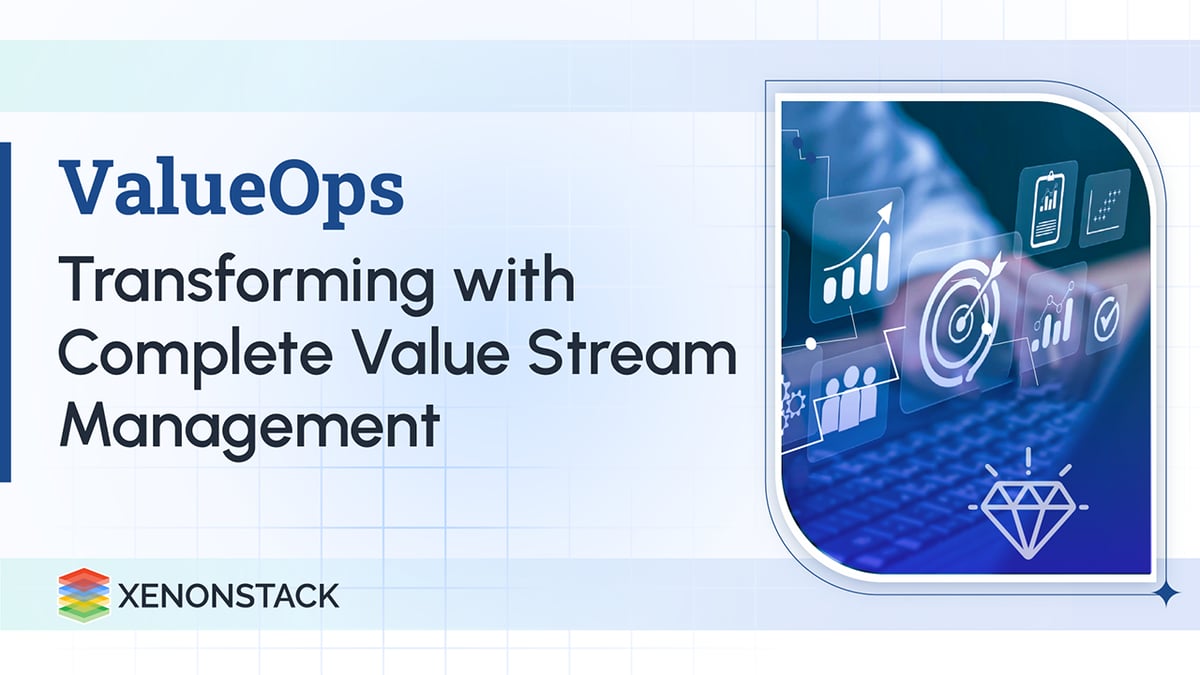 ValueOps

Transforming with Complete Value Stream Management

XENONSTACK